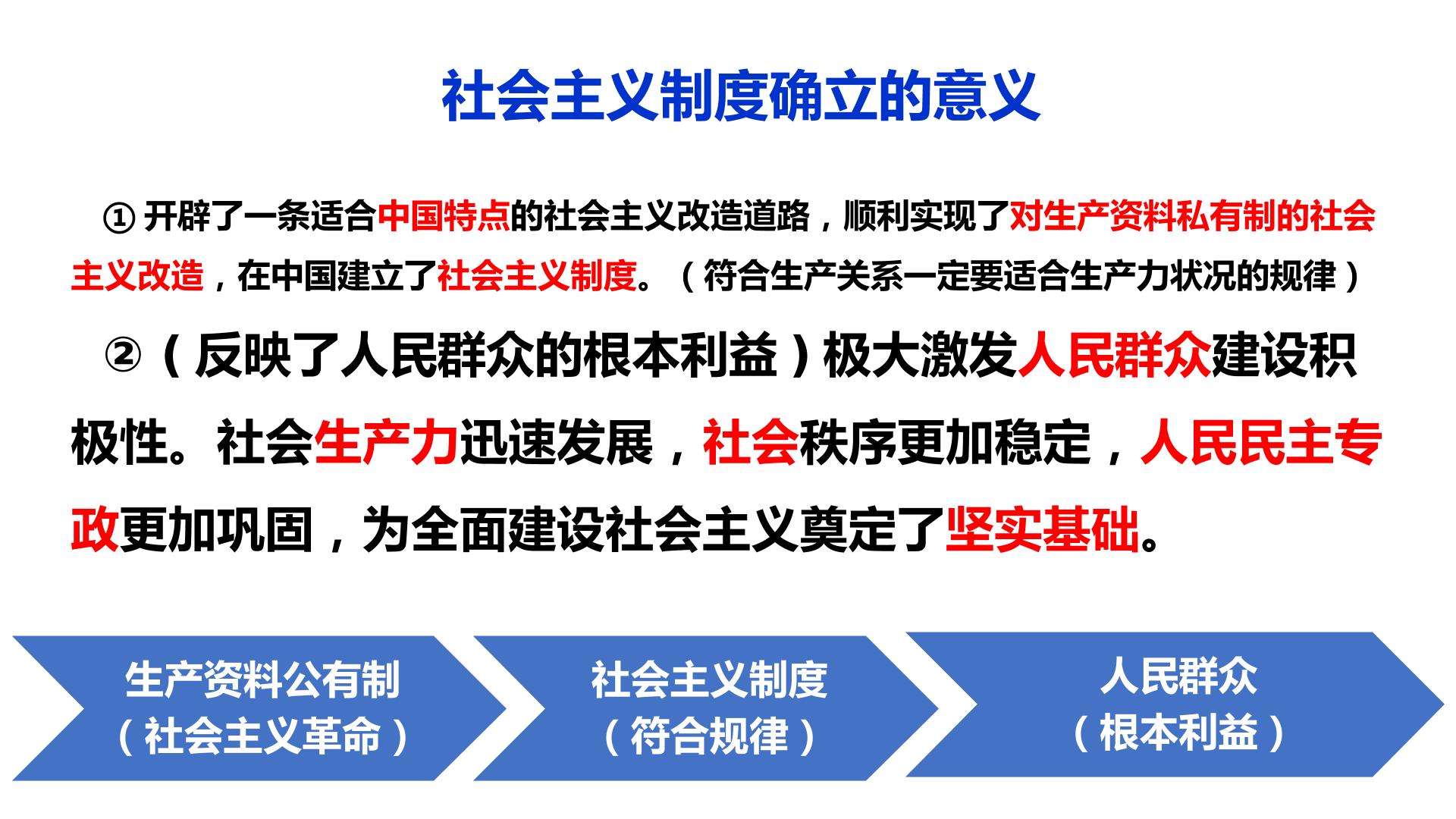 社会主义制度确立的意义

① 开辟了一条适合中国特点的社会主义改造道路，顺利实现了对生产资料私有制的社会主义改造，在中国建立了社会主义制度。（符合生产关系一定要适合生产力状况的规律）

②（反映了人民群众的根本利益）极大激发人民群众建设积极性。社会生产力迅速发展，社会秩序更加稳定，人民民主专政更加巩固，为全面建设社会主义奠定了坚实基础。

生产资料公有制
（社会主义革命）

社会主义制度
（符合规律）

人民群众
（根本利益）